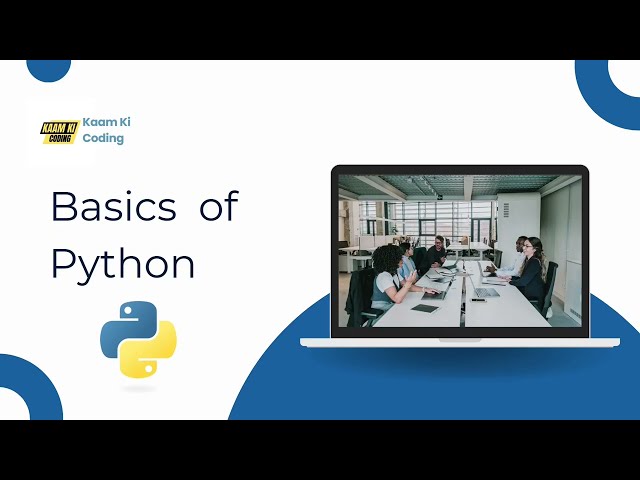 KAAM KI CODING

Kaam Ki Coding

Basics of Python